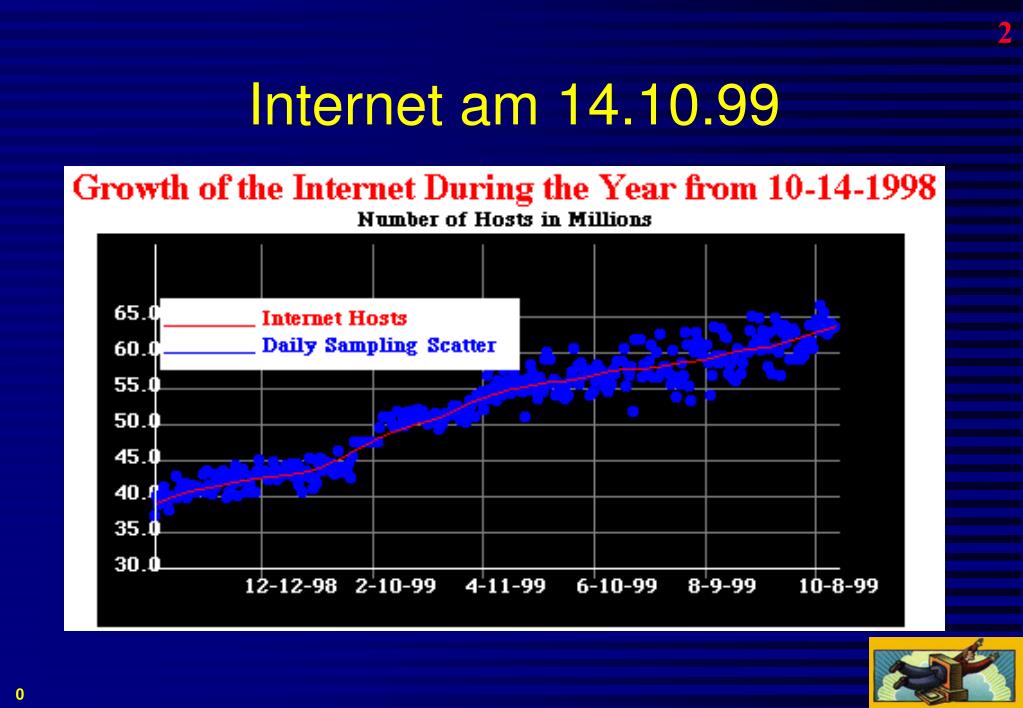 2

Internet am 14.10.99

Growth of the Internet During the Year from 10-14-1998

Number of Hosts in Millions

Internet Hosts
Daily Sampling Scatter

65.0
60.0
55.0
50.0
45.0
40.0
35.0
30.0

12-12-98 2-10-99 4-11-99 6-10-99 8-9-99 10-8-99

0